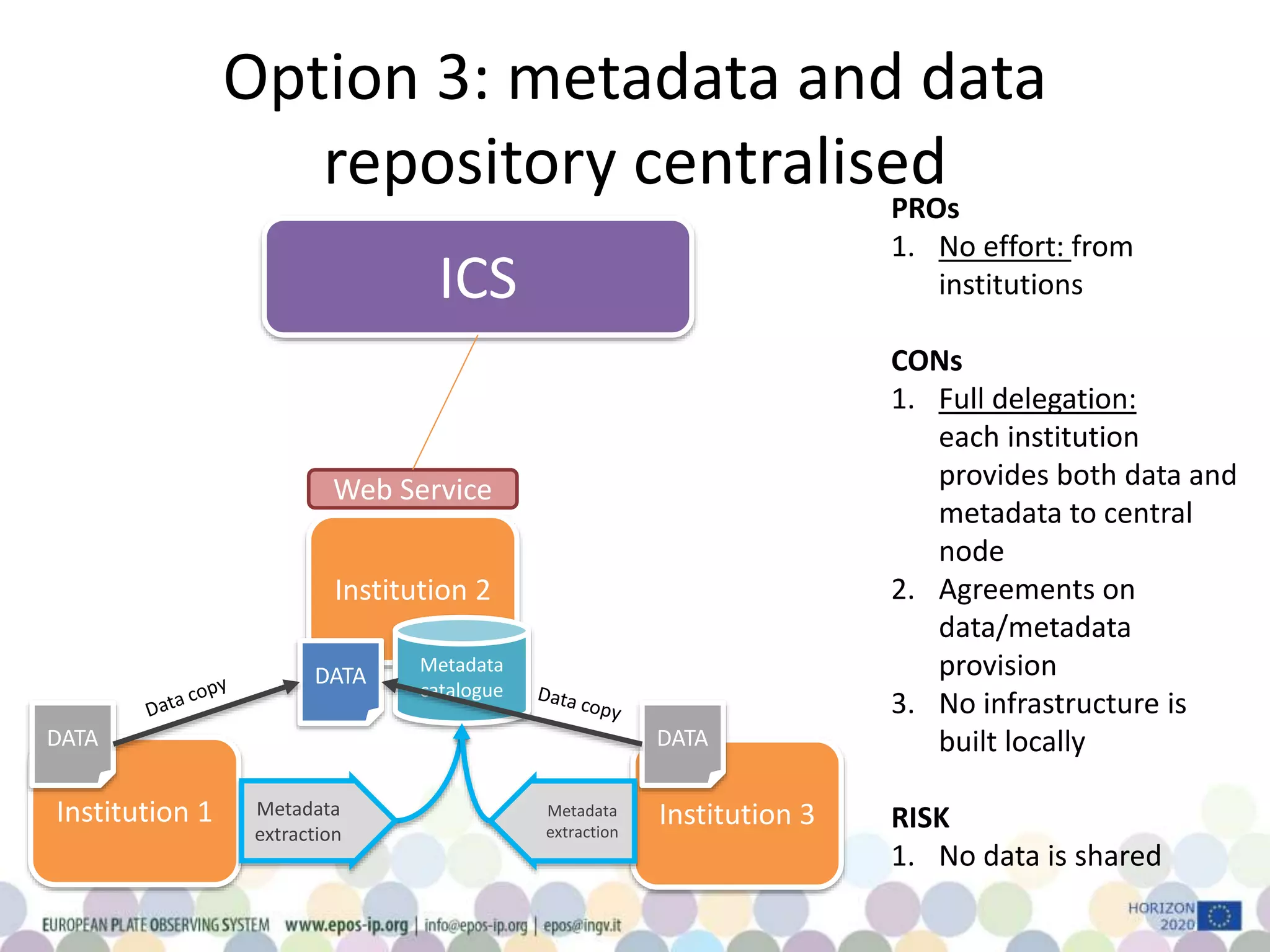 Option 3: metadata and data repository centralised

ICS

Web Service

Institution 2

DATA

Metadata catalogue

Data copy

Data copy

DATA

DATA

Institution 1

Metadata extraction

Metadata extraction

Institution 3

PROs
1. No effort: from institutions

CONs
1. Full delegation: each institution provides both data and metadata to central node
2. Agreements on data/metadata provision
3. No infrastructure is built locally

RISK
1. No data is shared

EUROPEAN PLATE OBSERVING SYSTEM www.epos-ip.org | info@epos-ip.org | epos@ingv.it

HORIZON 2020